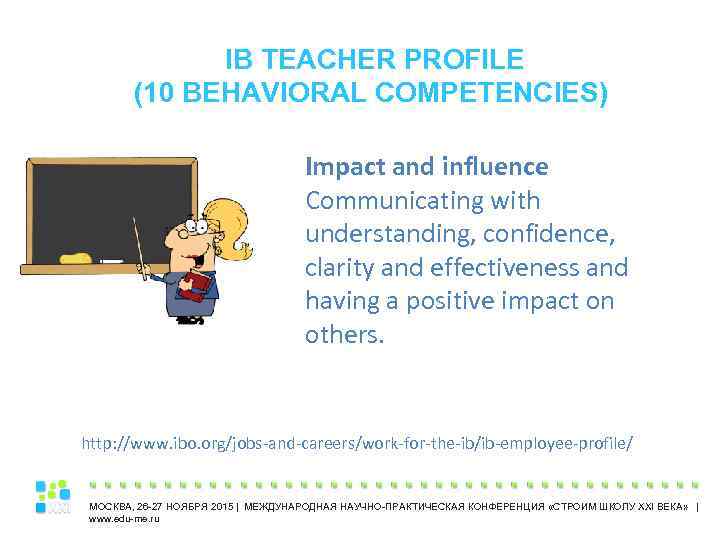 IB TEACHER PROFILE
(10 BEHAVIORAL COMPETENCIES)

Impact and influence
Communicating with understanding, confidence, clarity and effectiveness and having a positive impact on others.

http://www.ibo.org/jobs-and-careers/work-for-the-ib/ib-employee-profile/

МОСКВА, 26-27 НОЯБРЯ 2015 | МЕЖДУНАРОДНАЯ НАУЧНО-ПРАКТИЧЕСКАЯ КОНФЕРЕНЦИЯ «СТРОИМ ШКОЛУ XXI ВЕКА» | www.edu-me.ru